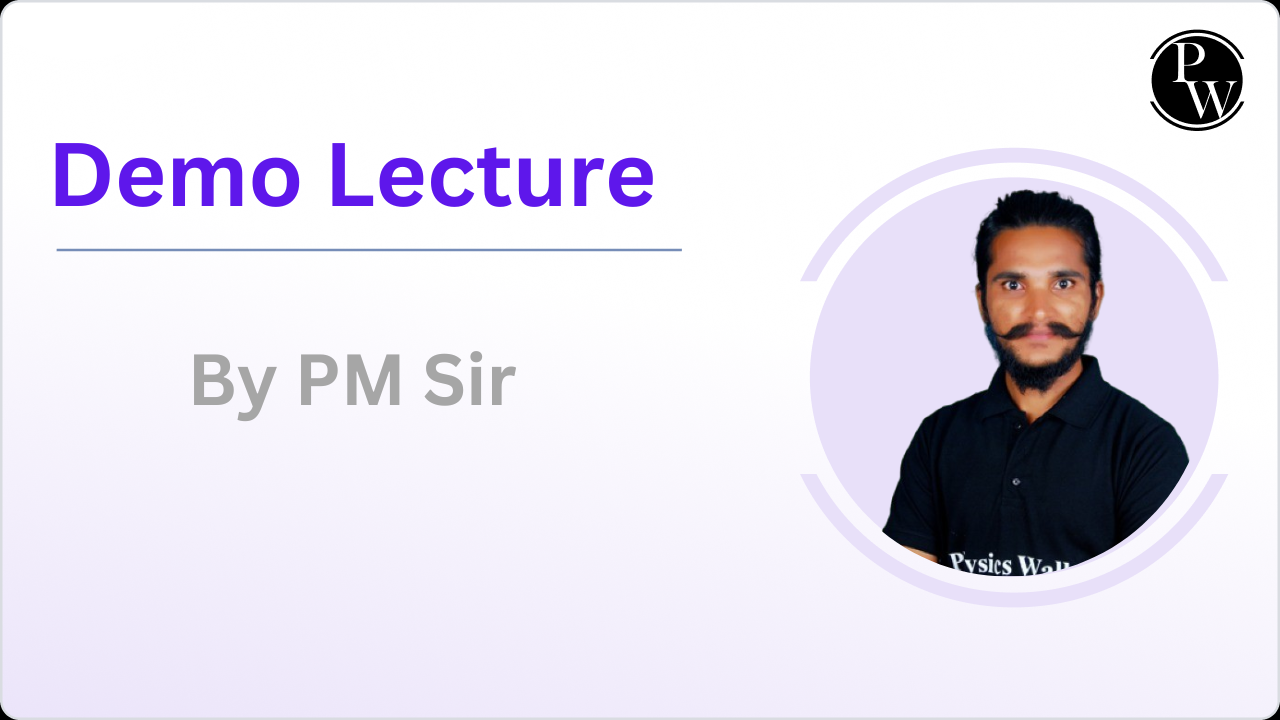 PW

Demo Lecture

By PM Sir

Pysics Wall